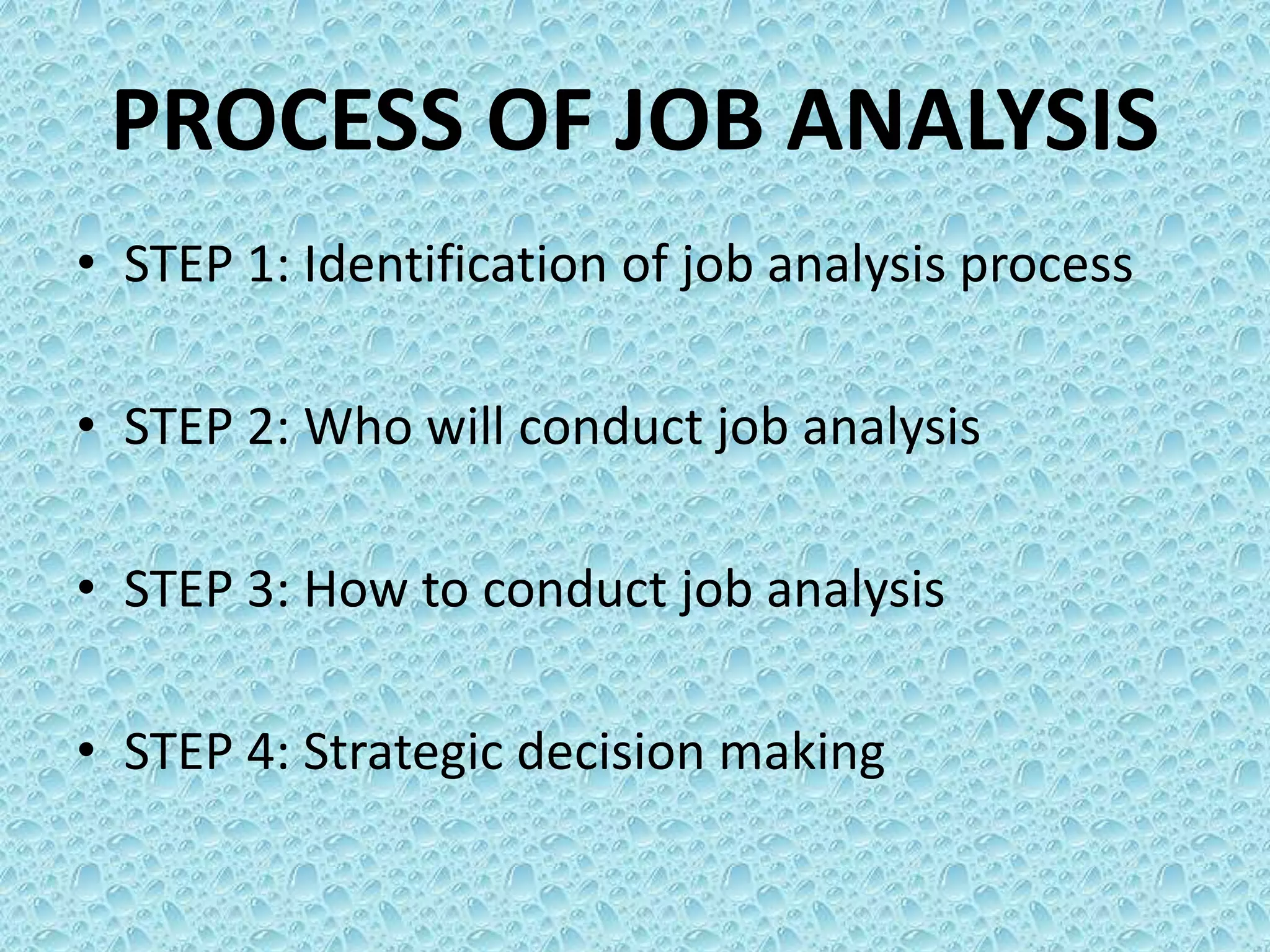 PROCESS OF JOB ANALYSIS

• STEP 1: Identification of job analysis process

• STEP 2: Who will conduct job analysis

• STEP 3: How to conduct job analysis

• STEP 4: Strategic decision making